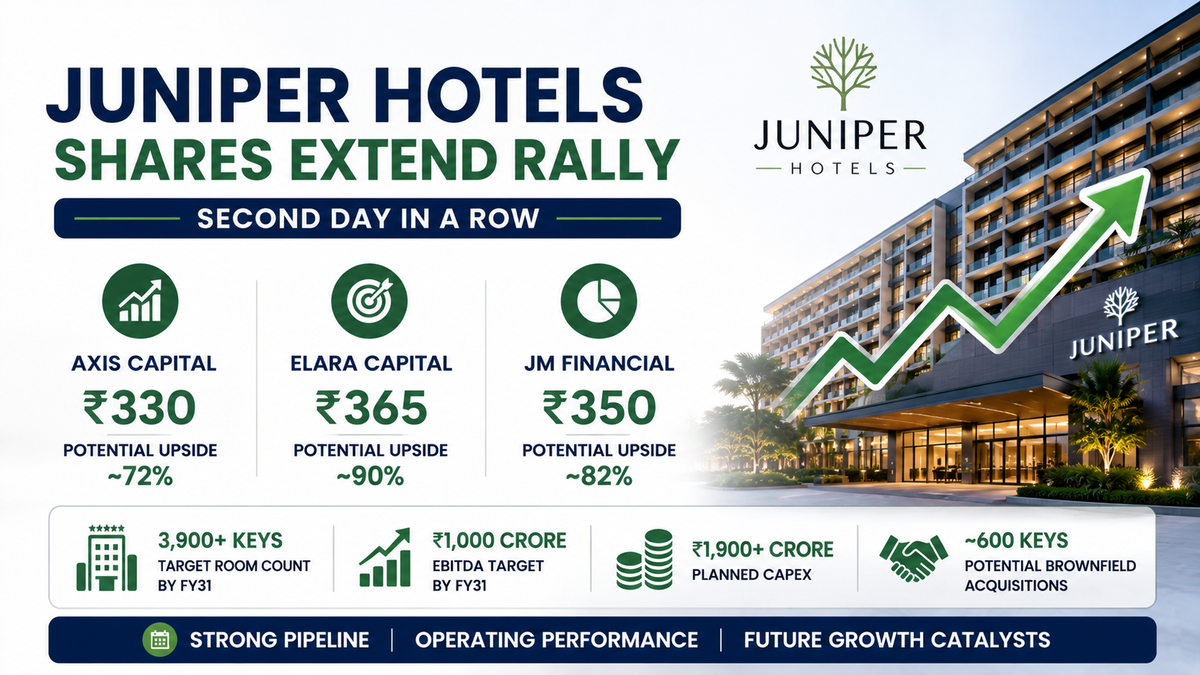 JUNIPER HOTELS
SHARES EXTEND RALLY

SECOND DAY IN A ROW

JUNIPER
HOTELS

JUNIPER

AXIS CAPITAL
₹330
POTENTIAL UPSIDE
~72%

ELARA CAPITAL
₹365
POTENTIAL UPSIDE
~90%

JM FINANCIAL
₹350
POTENTIAL UPSIDE
~82%

3,900+ KEYS
TARGET ROOM COUNT BY FY31

₹1,000 CRORE
EBITDA TARGET BY FY31

₹1,900+ CRORE
PLANNED CAPEX

~600 KEYS
POTENTIAL BROWNFIELD ACQUISITIONS

STRONG PIPELINE | OPERATING PERFORMANCE | FUTURE GROWTH CATALYSTS